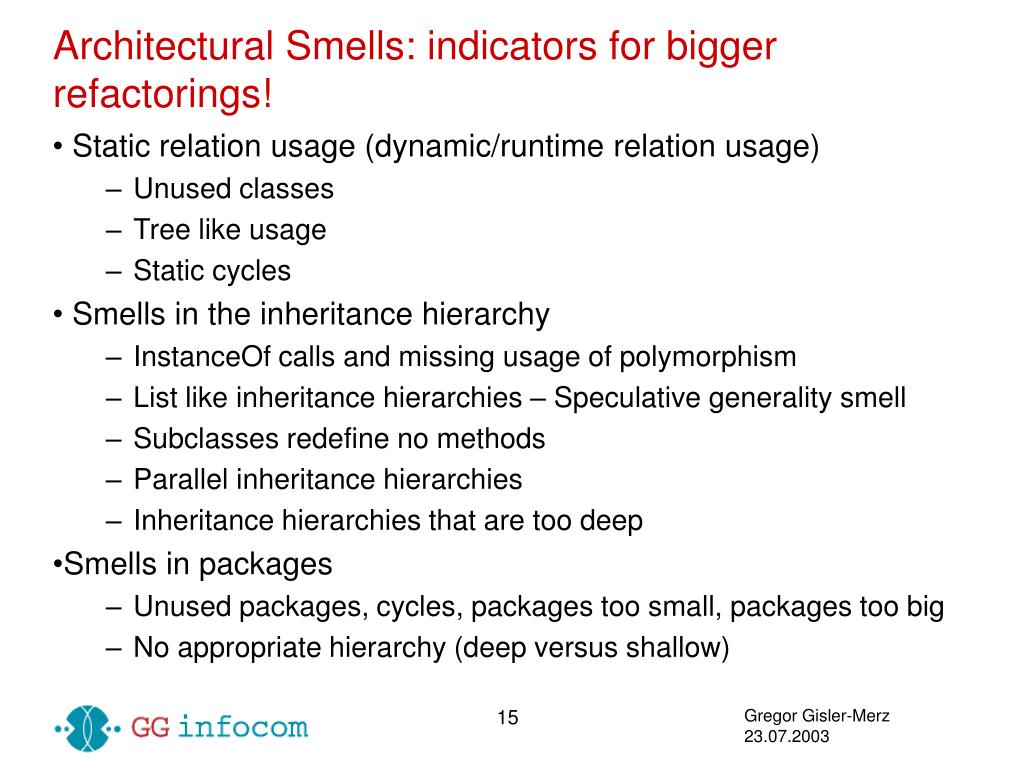 Architectural Smells: indicators for bigger refactorings!

• Static relation usage (dynamic/runtime relation usage)
– Unused classes
– Tree like usage
– Static cycles

• Smells in the inheritance hierarchy
– InstanceOf calls and missing usage of polymorphism
– List like inheritance hierarchies – Speculative generality smell
– Subclasses redefine no methods
– Parallel inheritance hierarchies
– Inheritance hierarchies that are too deep

•Smells in packages
– Unused packages, cycles, packages too small, packages too big
– No appropriate hierarchy (deep versus shallow)

GG infocom

15

Gregor Gisler-Merz
23.07.2003